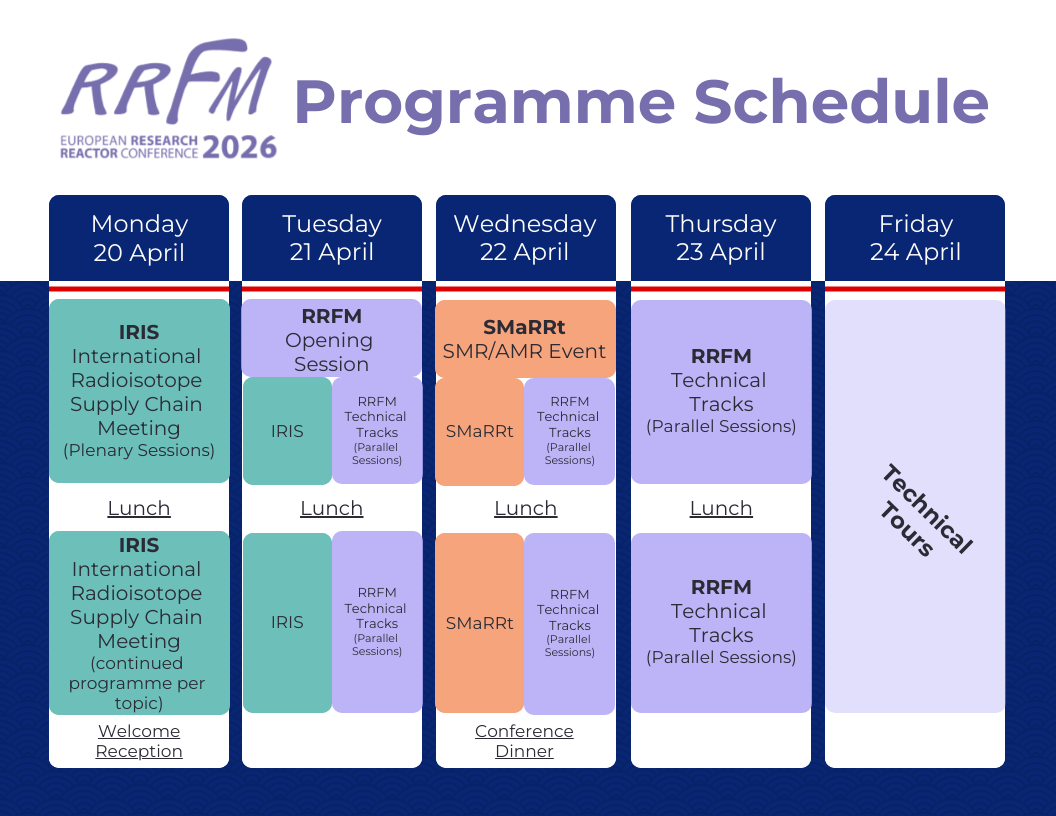 RRFM
EUROPEAN RESEARCH REACTOR CONFERENCE 2026

Programme Schedule

Monday
20 April

IRIS
International Radioisotope Supply Chain Meeting
(Plenary Sessions)

Lunch

IRIS
International Radioisotope Supply Chain Meeting
(continued programme per topic)

Welcome Reception

Tuesday
21 April

RRFM
Opening Session

IRIS

RRFM Technical Tracks (Parallel Sessions)

Lunch

IRIS

RRFM Technical Tracks (Parallel Sessions)

Wednesday
22 April

SMaRRt
SMR/AMR Event

SMaRRt

RRFM Technical Tracks (Parallel Sessions)

Lunch

SMaRRt

RRFM Technical Tracks (Parallel Sessions)

Conference Dinner

Thursday
23 April

RRFM
Technical Tracks
(Parallel Sessions)

Lunch

RRFM
Technical Tracks
(Parallel Sessions)

Friday
24 April

Technical Tours